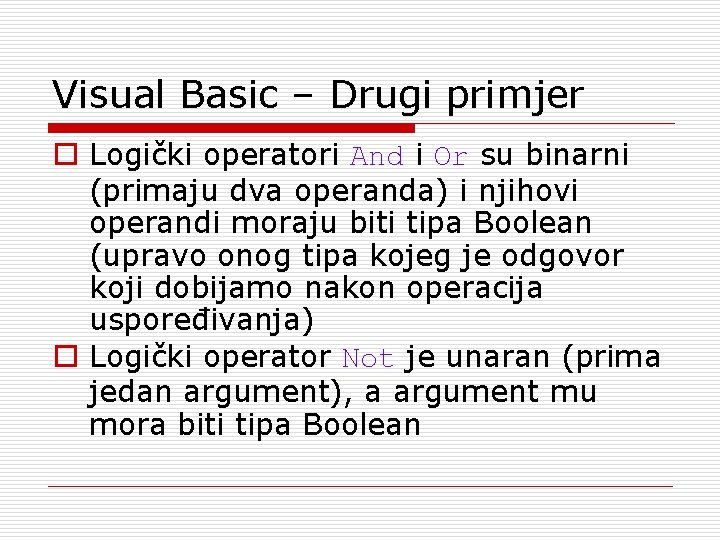 Visual Basic – Drugi primjer

Logički operatori And i Or su binarni (primaju dva operanda) i njihovi operandi moraju biti tipa Boolean (upravo onog tipa kojeg je odgovor koji dobijamo nakon operacija uspoređivanja)

Logički operator Not je unaran (prima jedan argument), a argument mu mora biti tipa Boolean